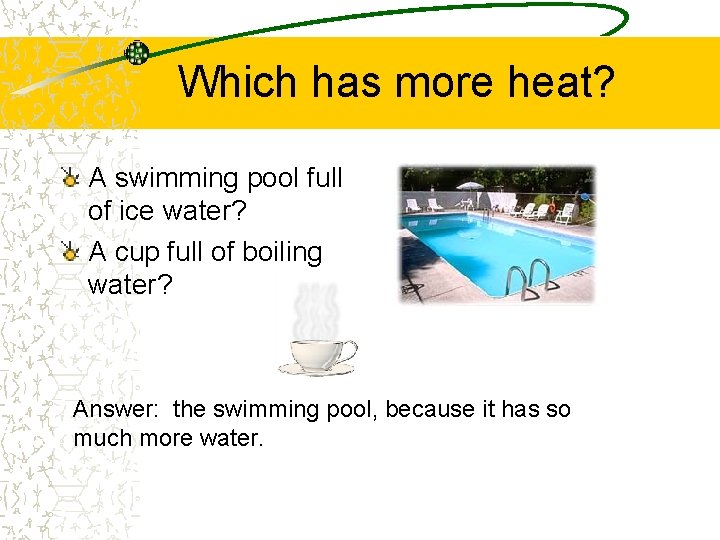 Which has more heat?

A swimming pool full of ice water?

A cup full of boiling water?

Answer: the swimming pool, because it has so much more water.